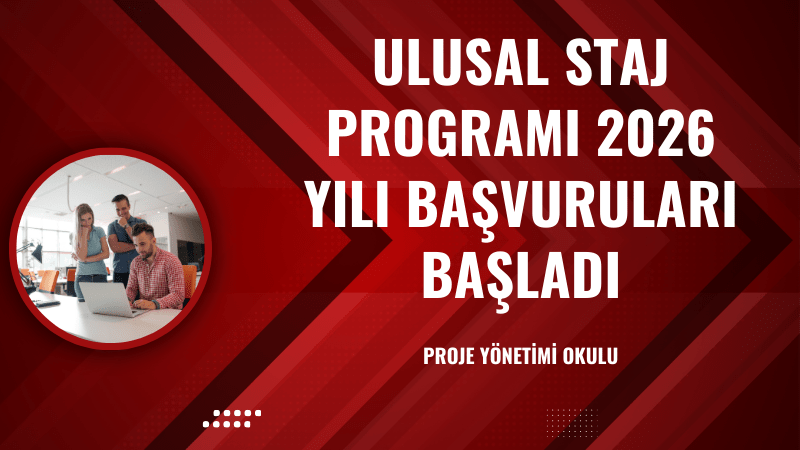 ULUSAL STAJ PROGRAMI 2026 YILI BAŞVURULARI BAŞLADI

PROJE YÖNETİMİ OKULU